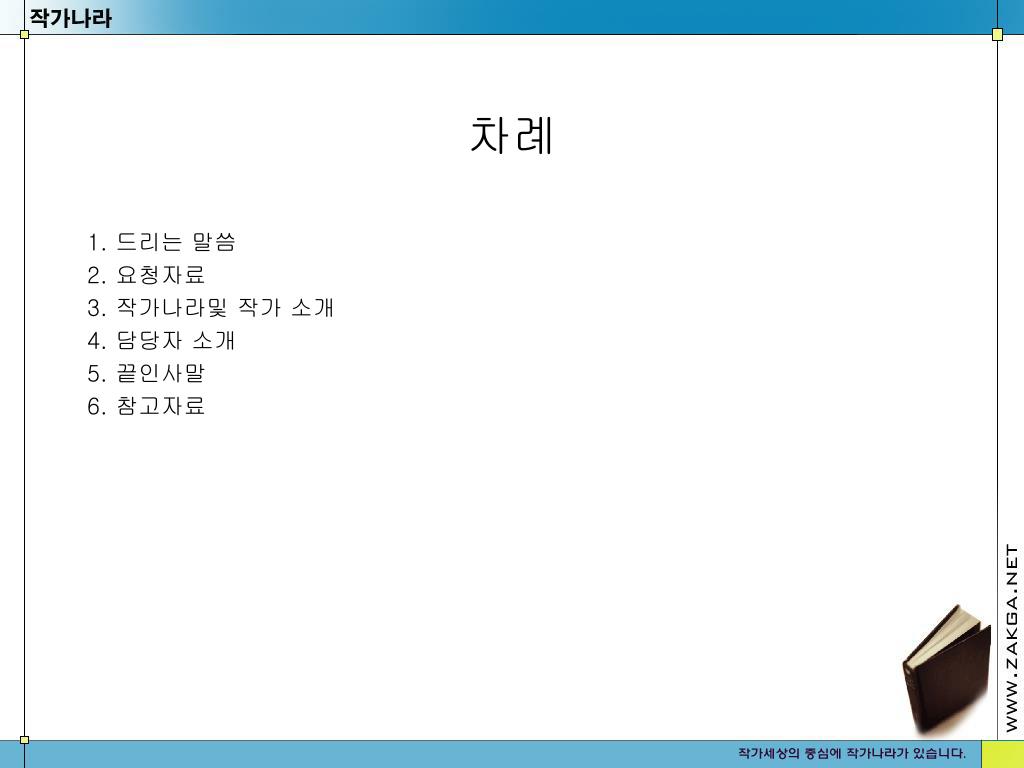 작가나라

차례

1. 드리는 말씀
2. 요청자료
3. 작가나라및 작가 소개
4. 담당자 소개
5. 끝인사말
6. 참고자료

WWW.ZAKGA.NET

작가세상의 중심에 작가나라가 있습니다.